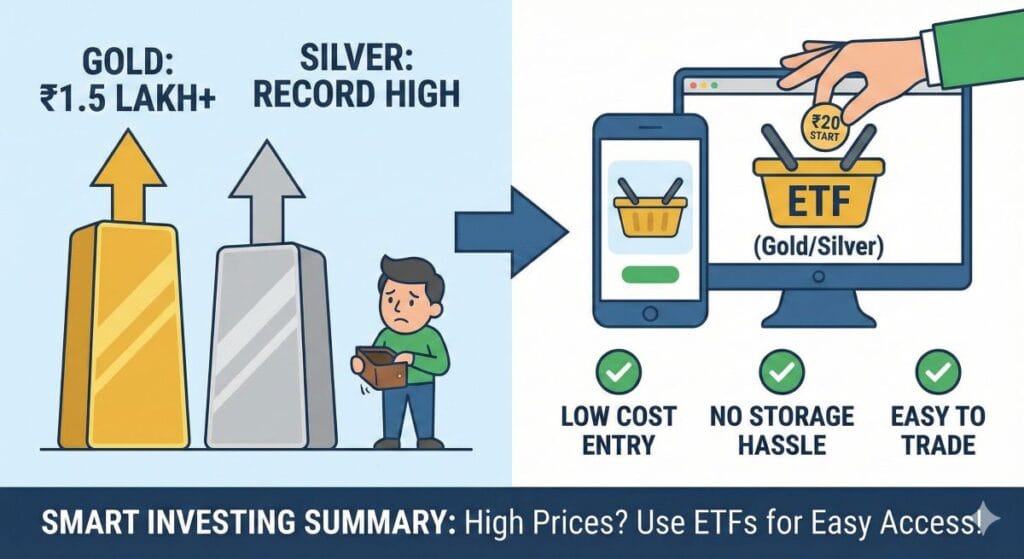 GOLD:
₹1.5 LAKH+

SILVER:
RECORD HIGH

₹20
START

ETF
(Gold/Silver)

LOW COST ENTRY

NO STORAGE HASSLE

EASY TO TRADE

SMART INVESTING SUMMARY: High Prices? Use ETFs for Easy Access!